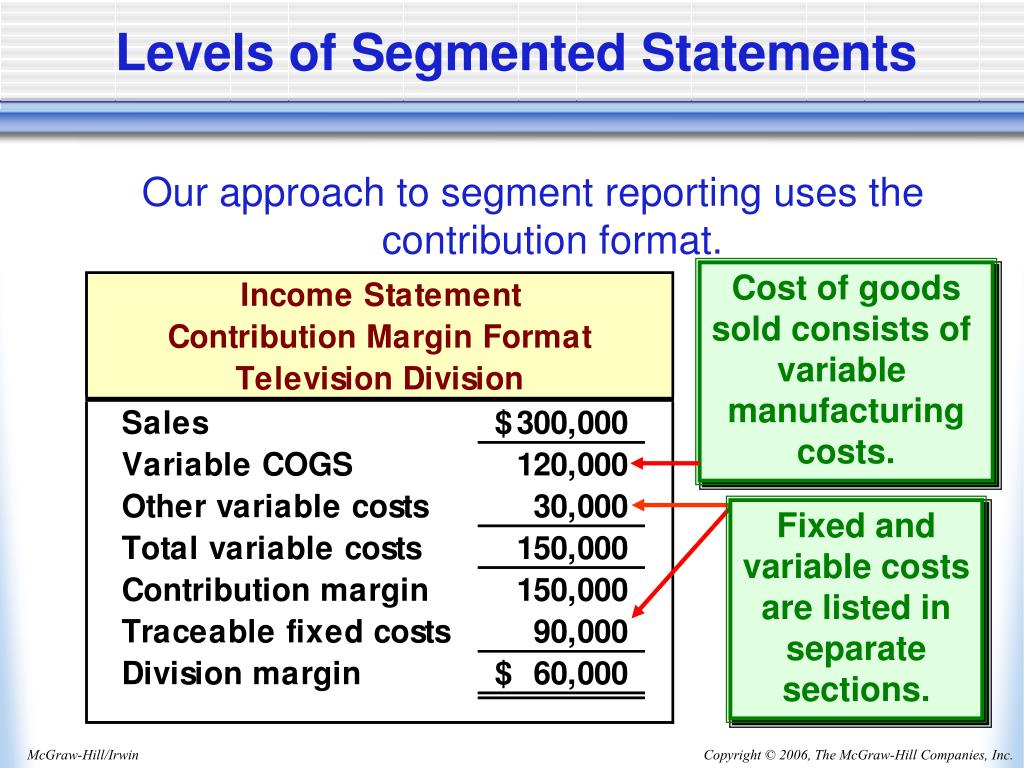 Levels of Segmented Statements

Our approach to segment reporting uses the contribution format.

Income Statement
Contribution Margin Format
Television Division

| | |
|---|---|
| Sales | $ 300,000 |
| Variable COGS | 120,000 |
| Other variable costs | 30,000 |
| Total variable costs | 150,000 |
| Contribution margin | 150,000 |
| Traceable fixed costs | 90,000 |
| Division margin | $ 60,000 |

Cost of goods sold consists of variable manufacturing costs.

Fixed and variable costs are listed in separate sections.

McGraw-Hill/Irwin

Copyright © 2006, The McGraw-Hill Companies, Inc.